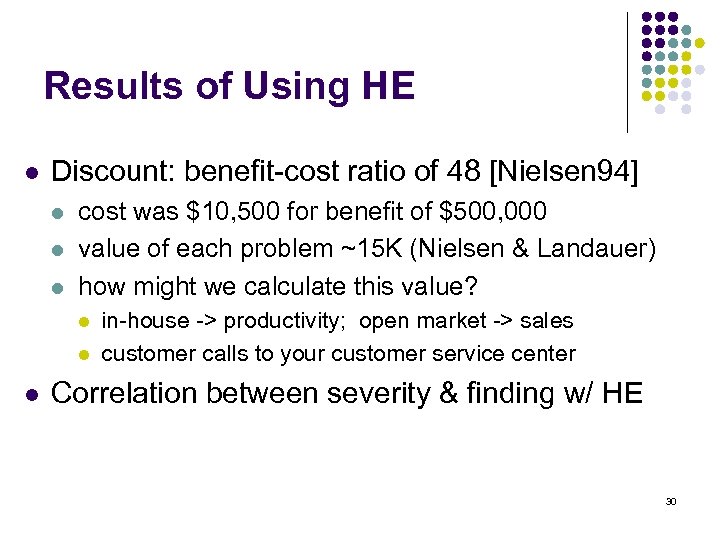 Results of Using HE

- Discount: benefit-cost ratio of 48 [Nielsen94]
  - cost was \$10,500 for benefit of \$500,000
  - value of each problem ~15K (Nielsen & Landauer)
  - how might we calculate this value?
    - in-house -> productivity; open market -> sales
    - customer calls to your customer service center
- Correlation between severity & finding w/ HE

30